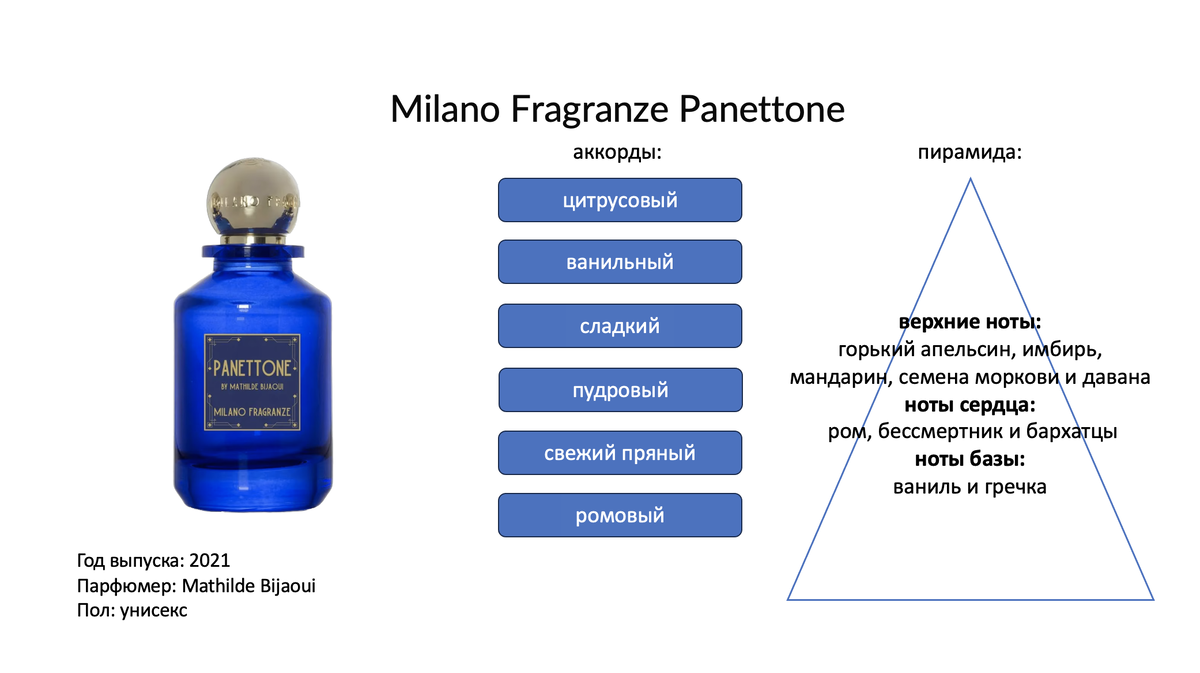 Milano Fragranze Panettone

PANETTONE
BY MATHILDE BIJAOUI
MILANO FRAGRANZE

Год выпуска: 2021
Парфюмер: Mathilde Bijaoui
Пол: унисекс

аккорды:

цитрусовый

ванильный

сладкий

пудровый

свежий пряный

ромовый

пирамида:

**верхние ноты:**
горький апельсин, имбирь, мандарин, семена моркови и давана
**ноты сердца:**
ром, бессмертник и бархатцы
**ноты базы:**
ваниль и гречка